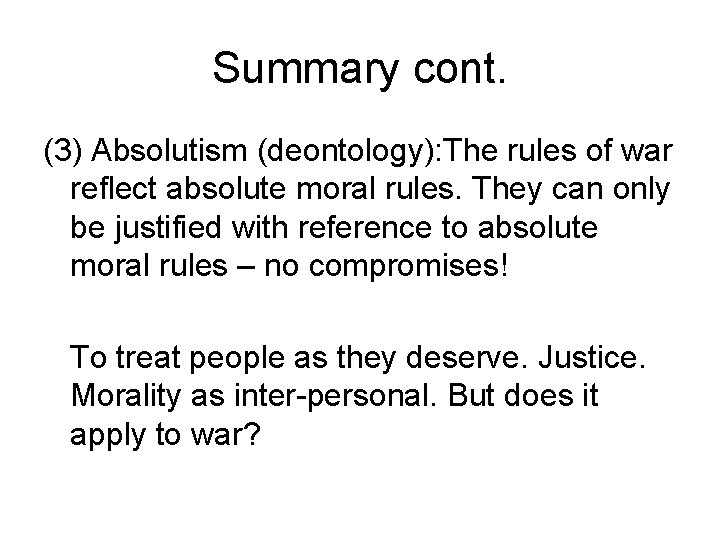 Summary cont.

(3) Absolutism (deontology):The rules of war reflect absolute moral rules. They can only be justified with reference to absolute moral rules – no compromises!

To treat people as they deserve. Justice. Morality as inter-personal. But does it apply to war?